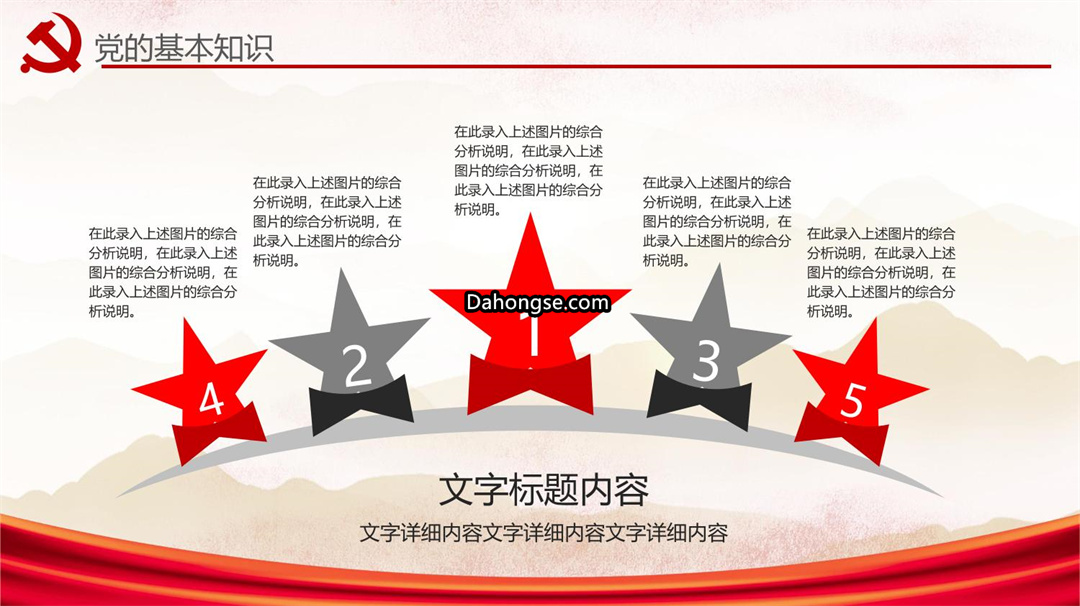 党的基本知识

在此录入上述图片的综合分析说明，在此录入上述图片的综合分析说明，在此录入上述图片的综合分析说明。

在此录入上述图片的综合分析说明，在此录入上述图片的综合分析说明，在此录入上述图片的综合分析说明。

在此录入上述图片的综合分析说明，在此录入上述图片的综合分析说明，在此录入上述图片的综合分析说明。

在此录入上述图片的综合分析说明，在此录入上述图片的综合分析说明，在此录入上述图片的综合分析说明。

在此录入上述图片的综合分析说明，在此录入上述图片的综合分析说明，在此录入上述图片的综合分析说明。

Dahongse.com

4

2

1

3

5

文字标题内容

文字详细内容文字详细内容文字详细内容